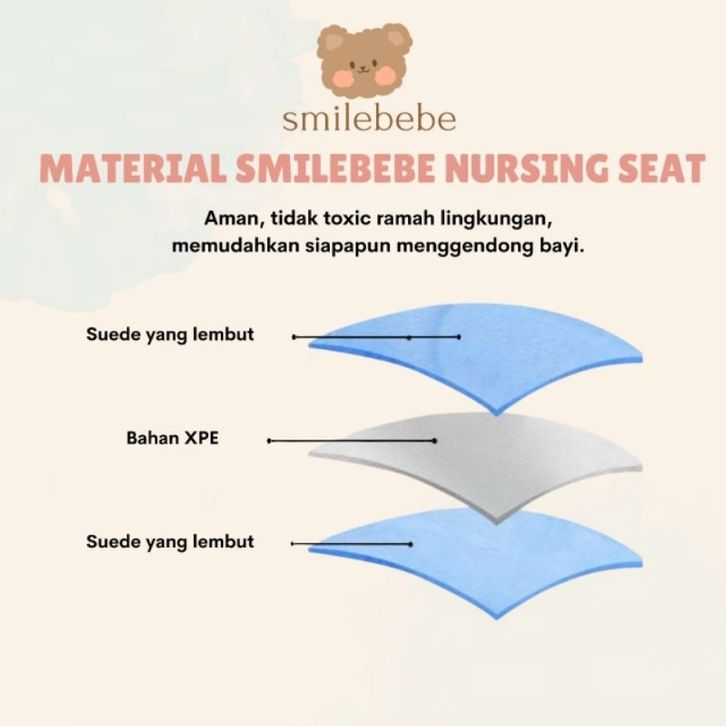 smilebebe

MATERIAL SMILEBEBE NURSING SEAT

Aman, tidak toxic ramah lingkungan, memudahkan siapapun menggendong bayi.

Suede yang lembut

Bahan XPE

Suede yang lembut